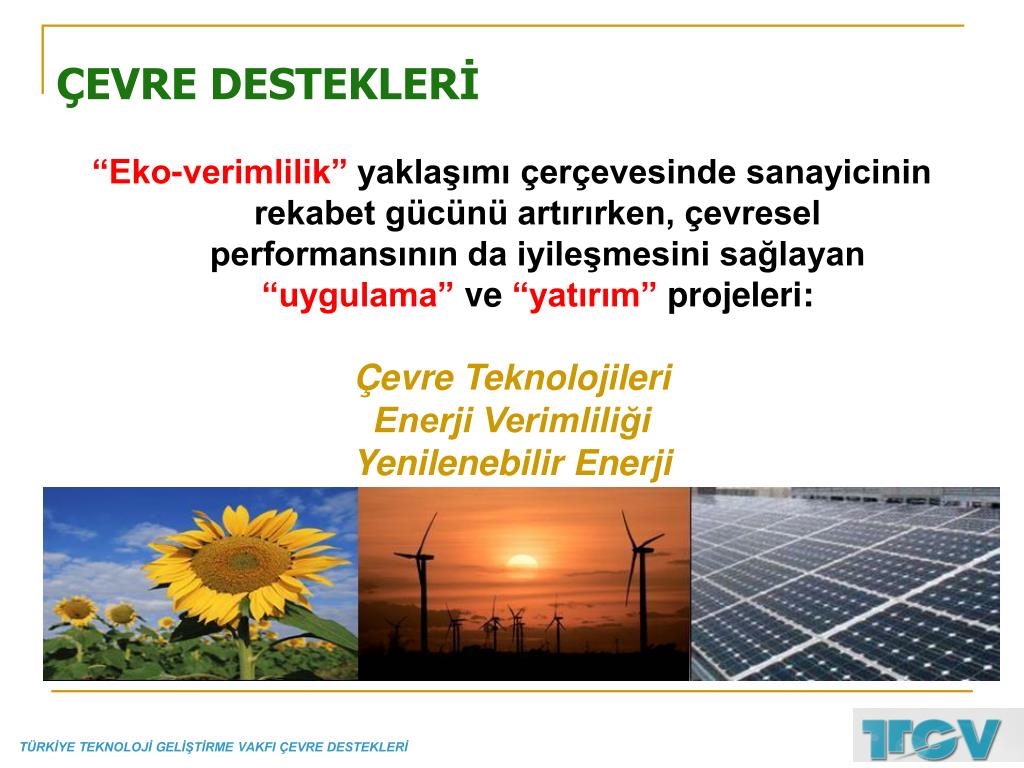 ÇEVRE DESTEKLERİ

“Eko-verimlilik” yaklaşımı çerçevesinde sanayicinin rekabet gücünü artırırken, çevresel performansının da iyileşmesini sağlayan “uygulama” ve “yatırım” projeleri:

Çevre Teknolojileri
Enerji Verimliliği
Yenilenebilir Enerji

TÜRKİYE TEKNOLOJİ GELİŞTİRME VAKFI ÇEVRE DESTEKLERİ

TTGV